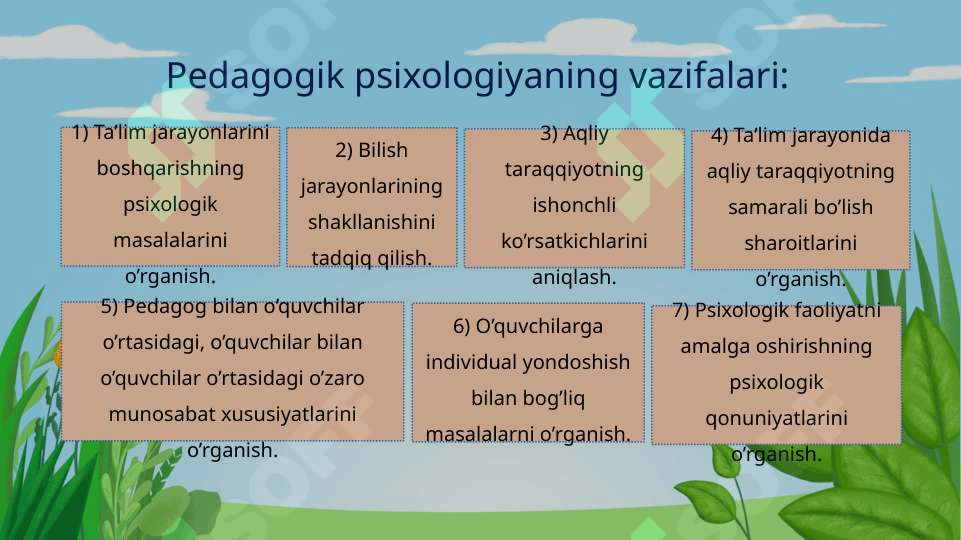 Pedagogik psixologiyaning vazifalari:

1) Ta’lim jarayonlarini boshqarishning psixologik masalalarini o’rganish.

2) Bilish jarayonlarining shakllanishini tadqiq qilish.

3) Aqliy taraqqiyotning ishonchli ko’rsatkichlarini aniqlash.

4) Ta’lim jarayonida aqliy taraqqiyotning samarali bo’lish sharoitlarini o’rganish.

5) Pedagog bilan o’quvchilar o’rtasidagi, o’quvchilar bilan o’quvchilar o’rtasidagi o’zaro munosabat xususiyatlarini o’rganish.

6) O’quvchilarga individual yondoshish bilan bog’liq masalalarni o’rganish.

7) Psixologik faoliyatni amalga oshirishning psixologik qonuniyatlarini o’rganish.